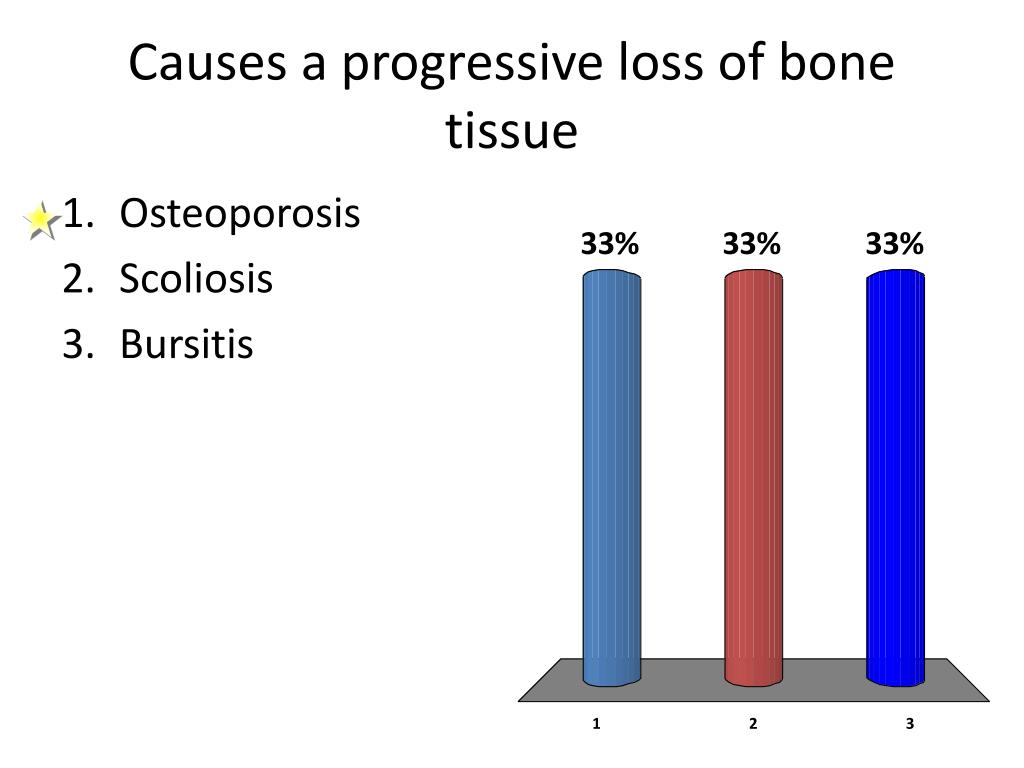 Causes a progressive loss of bone tissue

1. Osteoporosis
2. Scoliosis
3. Bursitis

33%
33%
33%

1
2
3